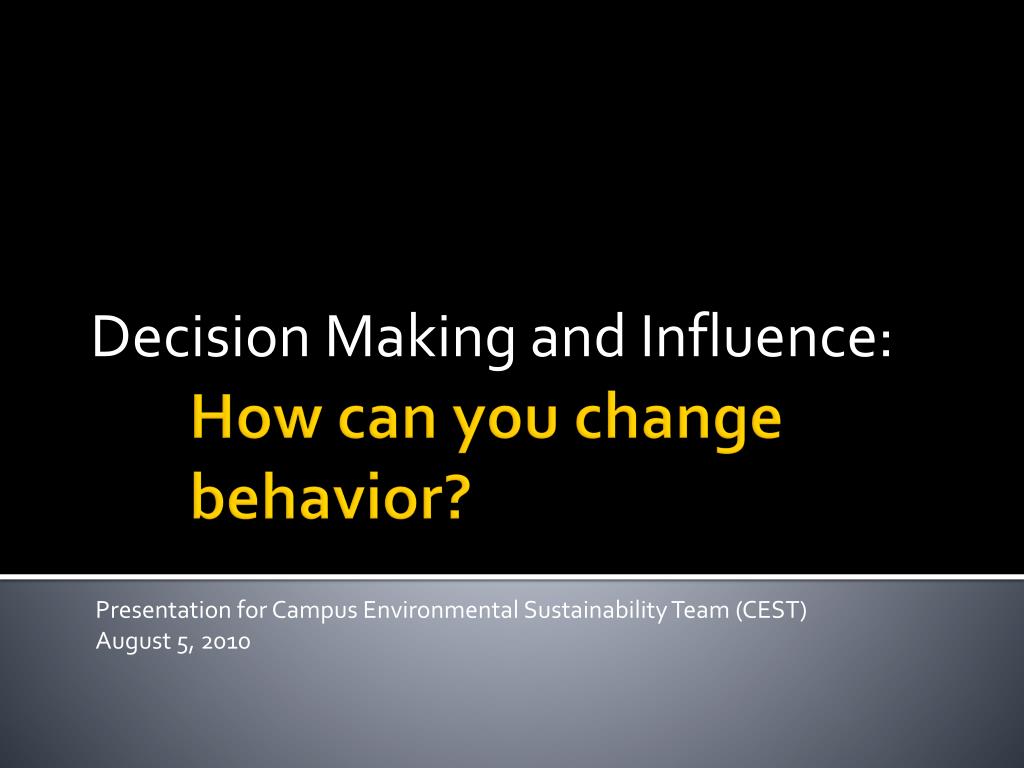 Decision Making and Influence:
How can you change behavior?

Presentation for Campus Environmental Sustainability Team (CEST)
August 5, 2010